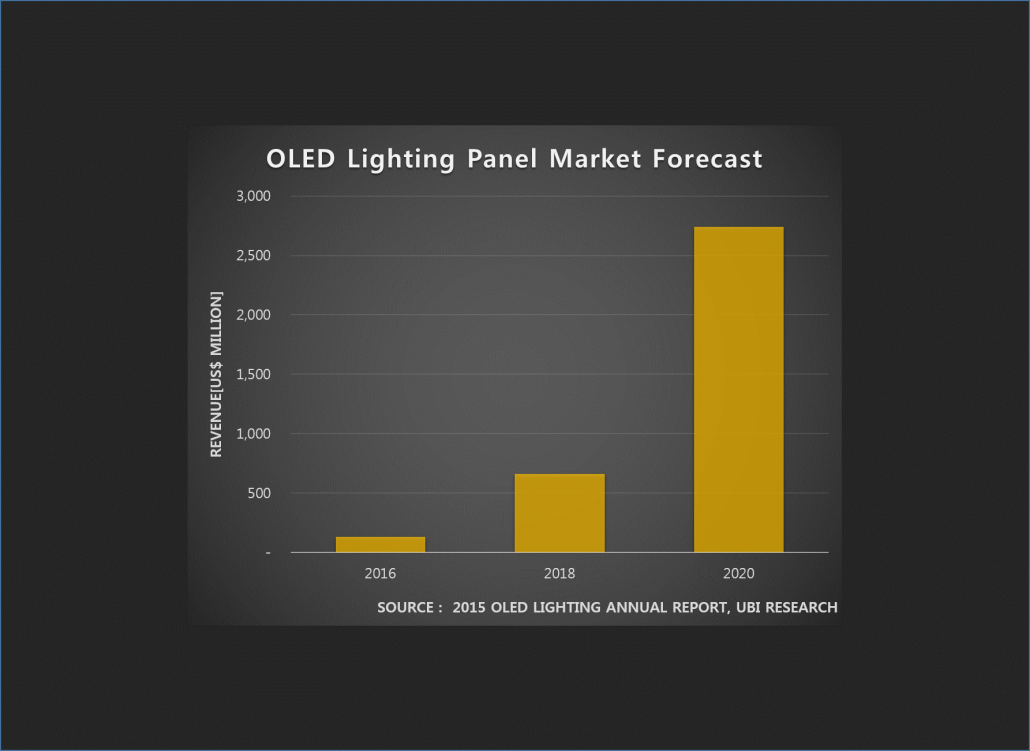 OLED Lighting Panel Market Forecast

REVENUE[US$ MILLION]

3,000
2,500
2,000
1,500
1,000
500
-

2016
2018
2020

SOURCE : 2015 OLED LIGHTING ANNUAL REPORT, UBI RESEARCH